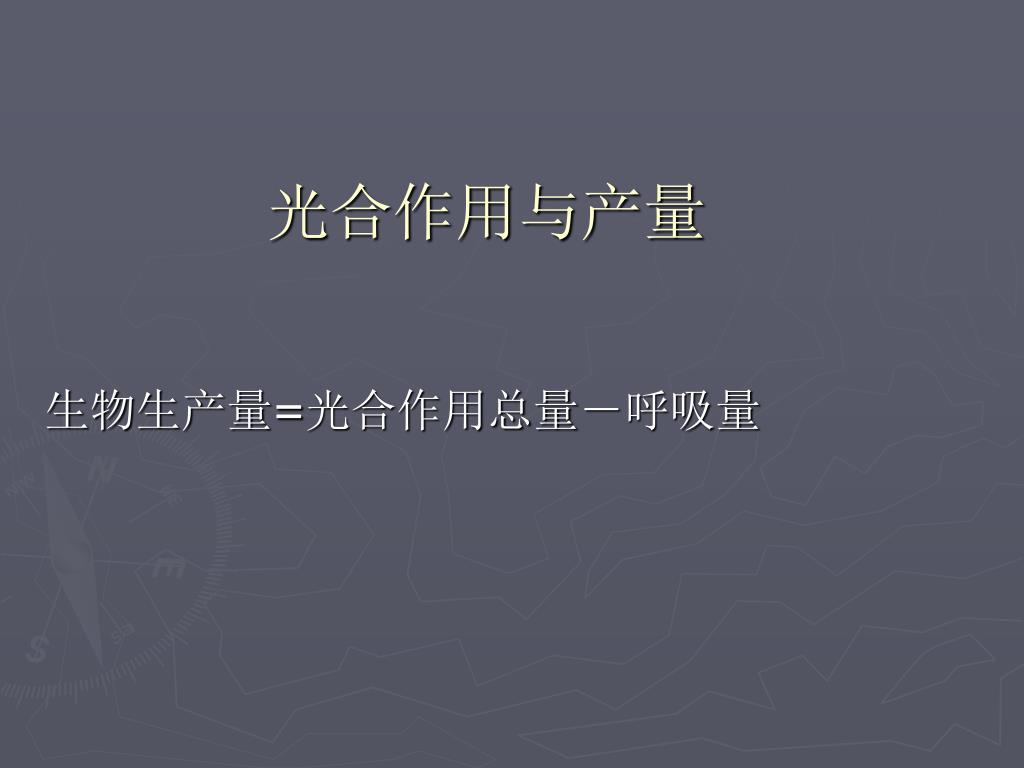 光合作用与产量

生物生产量=光合作用总量－呼吸量